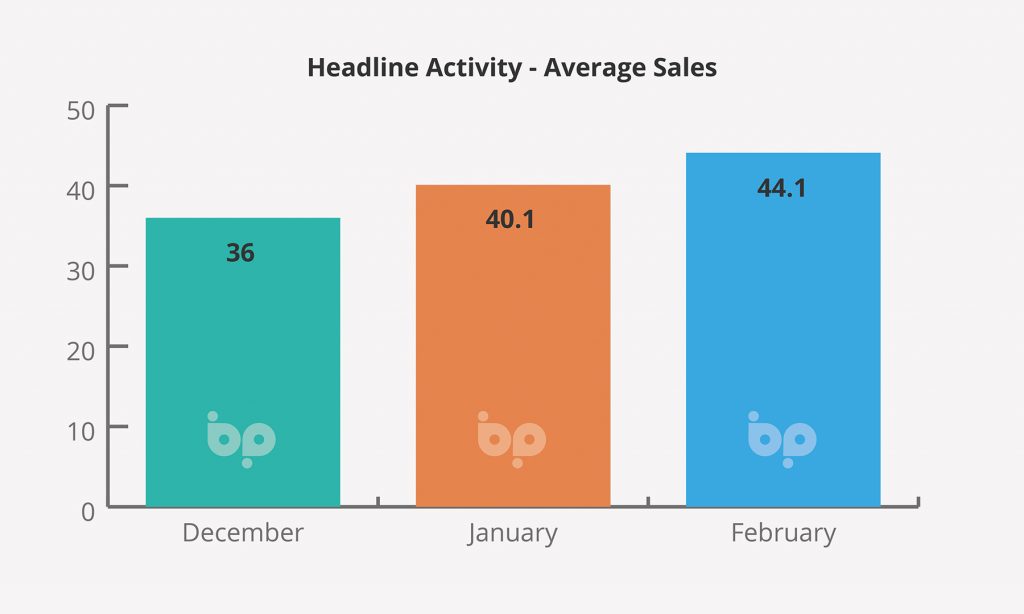 Headline Activity - Average Sales

50
40
30
20
10
0

36
40.1
44.1

bp
bp
bp

December
January
February